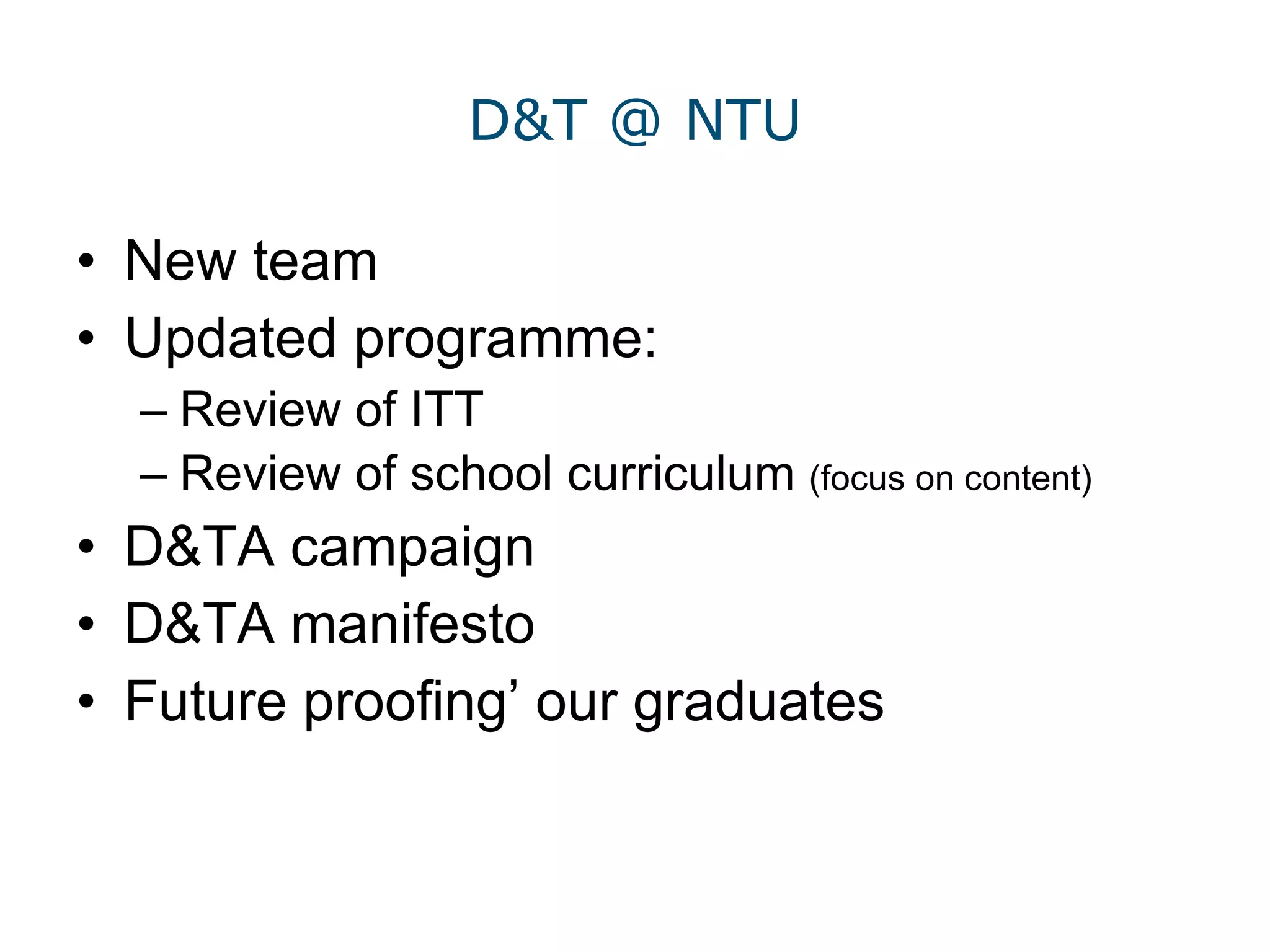 D&T @ NTU

• New team
• Updated programme:
– Review of ITT
– Review of school curriculum (focus on content)
• D&TA campaign
• D&TA manifesto
• Future proofing’ our graduates